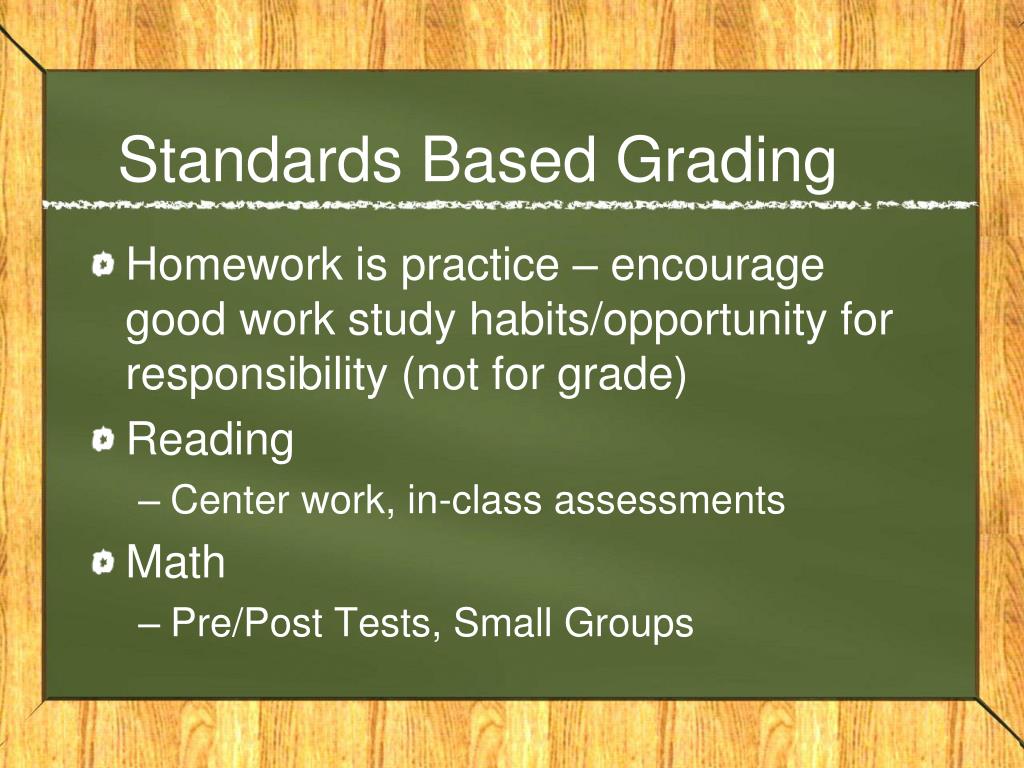 Standards Based Grading

Homework is practice – encourage good work study habits/opportunity for responsibility (not for grade)

Reading

– Center work, in-class assessments

Math

– Pre/Post Tests, Small Groups